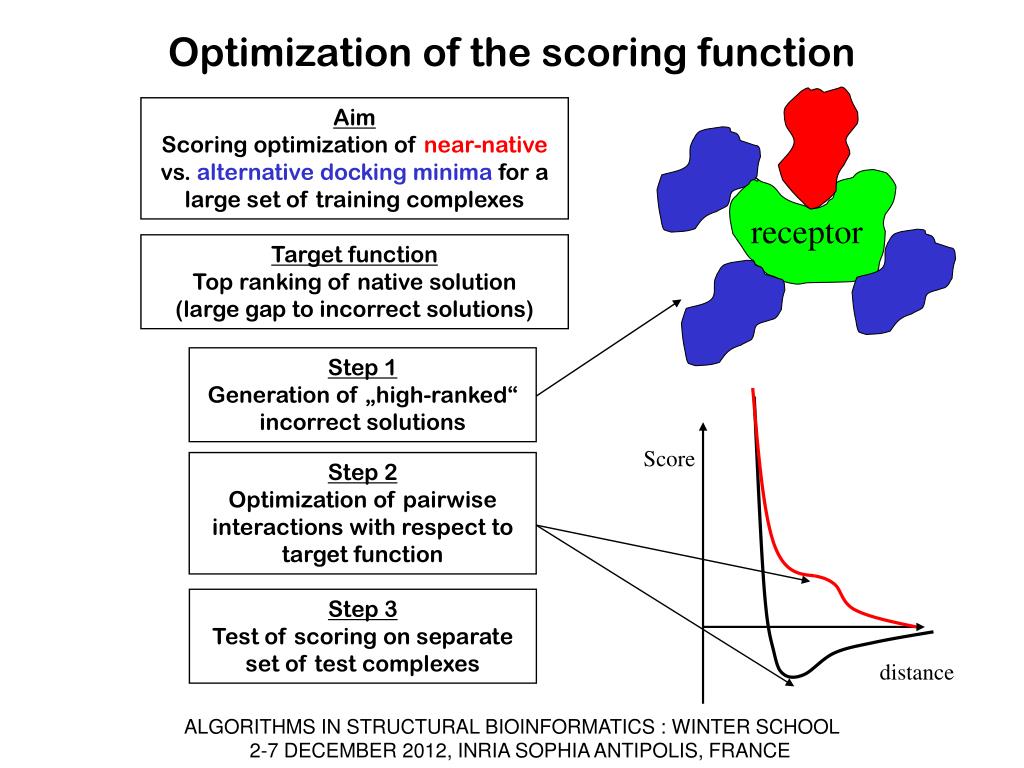 Optimization of the scoring function

Aim
Scoring optimization of near-native vs. alternative docking minima for a large set of training complexes

Target function
Top ranking of native solution (large gap to incorrect solutions)

Step 1
Generation of „high-ranked“ incorrect solutions

Step 2
Optimization of pairwise interactions with respect to target function

Step 3
Test of scoring on separate set of test complexes

receptor

Score

distance

ALGORITHMS IN STRUCTURAL BIOINFORMATICS : WINTER SCHOOL
2-7 DECEMBER 2012, INRIA SOPHIA ANTIPOLIS, FRANCE